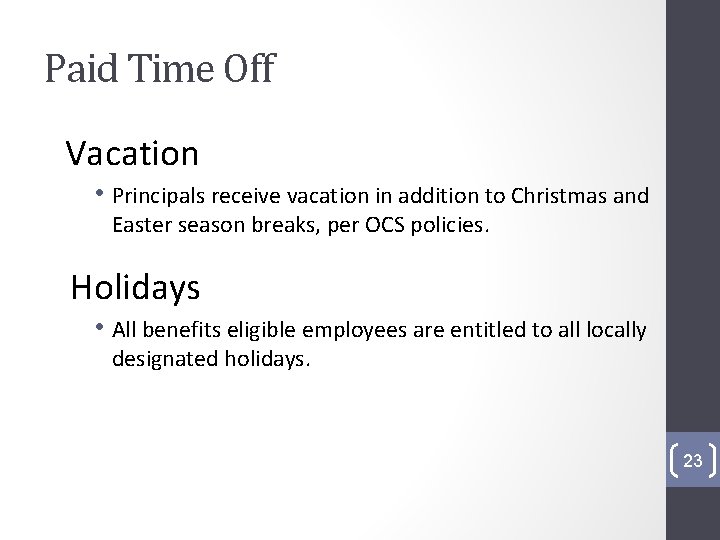 Paid Time Off

Vacation

• Principals receive vacation in addition to Christmas and Easter season breaks, per OCS policies.

Holidays

• All benefits eligible employees are entitled to all locally designated holidays.

23